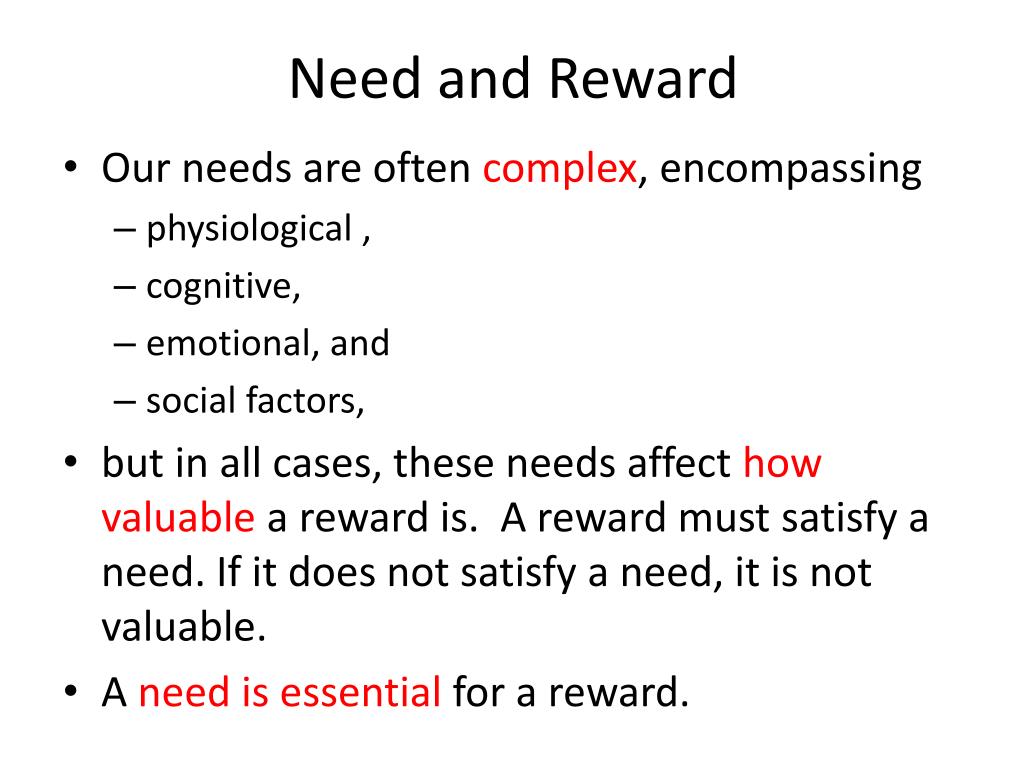 Need and Reward

• Our needs are often complex, encompassing
– physiological ,
– cognitive,
– emotional, and
– social factors,
• but in all cases, these needs affect how valuable a reward is.  A reward must satisfy a need. If it does not satisfy a need, it is not valuable.
• A need is essential for a reward.